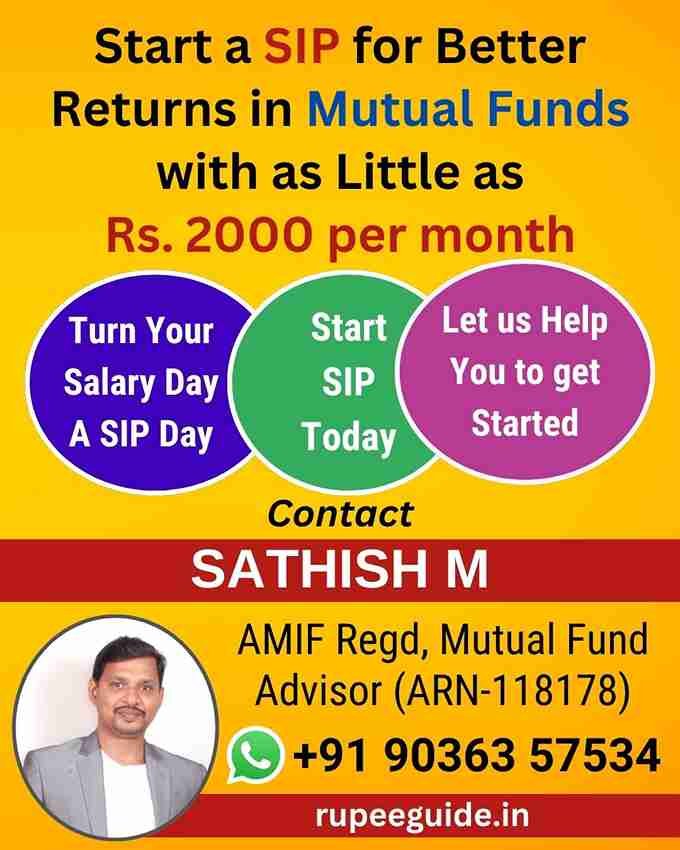 Start a SIP for Better Returns in Mutual Funds with as Little as Rs. 2000 per month

Turn Your Salary Day A SIP Day

Start SIP Today

Let us Help You to get Started

Contact

SATHISH M

AMIF Regd, Mutual Fund Advisor (ARN-118178)

+91 90363 57534

rupeeguide.in